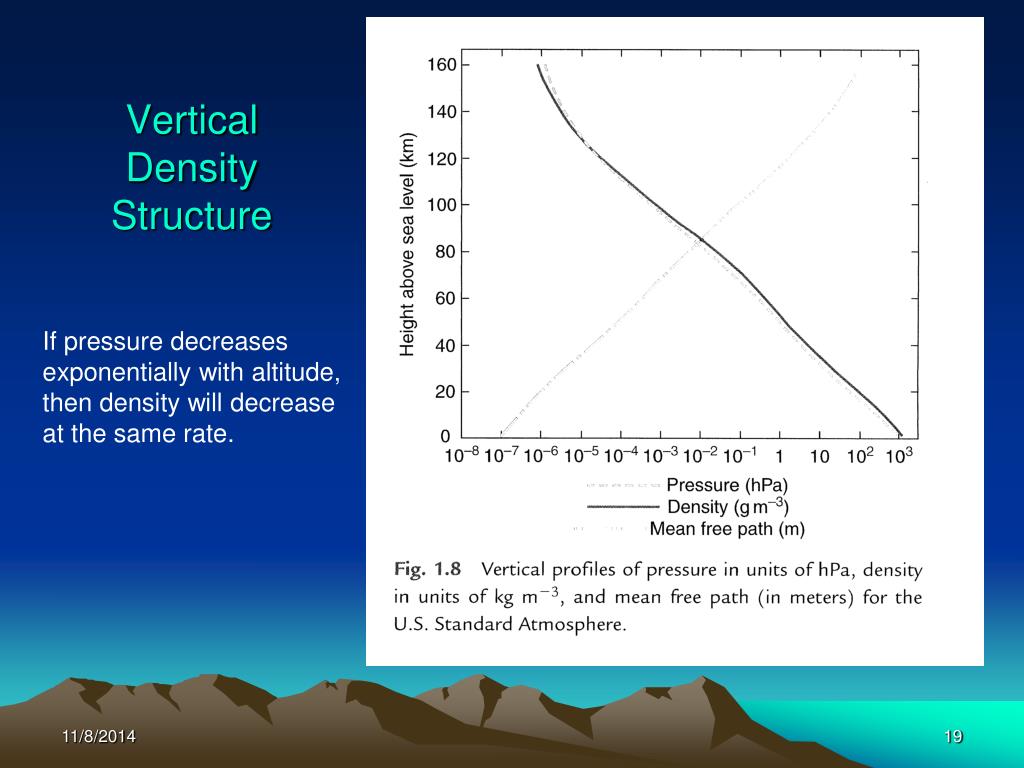 Vertical Density Structure

If pressure decreases exponentially with altitude, then density will decrease at the same rate.

160
140
120
100
80
60
40
20
0

Height above sea level (km)

$10^{-8}$ $10^{-7}$ $10^{-6}$ $10^{-5}$ $10^{-4}$ $10^{-3}$ $10^{-2}$ $10^{-1}$ 1 10 $10^{2}$ $10^{3}$

Pressure (hPa)
Density (g $m^{-3}$)
Mean free path (m)

Fig. 1.8 Vertical profiles of pressure in units of hPa, density in units of kg $m^{-3}$, and mean free path (in meters) for the U.S. Standard Atmosphere.

11/8/2014

19